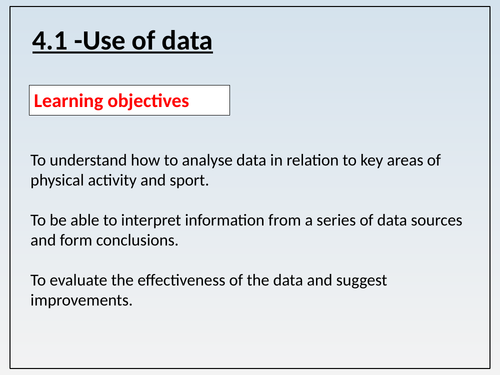 4.1 -Use of data

Learning objectives

To understand how to analyse data in relation to key areas of physical activity and sport.

To be able to interpret information from a series of data sources and form conclusions.

To evaluate the effectiveness of the data and suggest improvements.